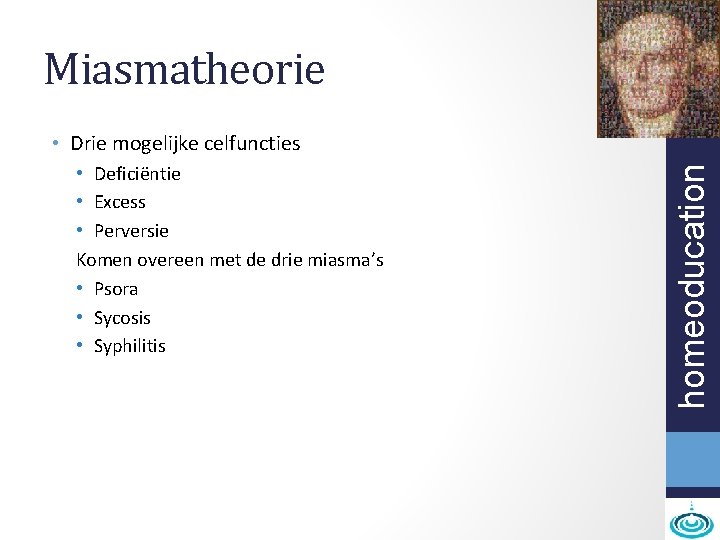 Miasmatheorie

• Drie mogelijke celfuncties
  • Deficiëntie
  • Excess
  • Perversie
  Komen overeen met de drie miasma's
  • Psora
  • Sycosis
  • Syphilitis

homeoducation